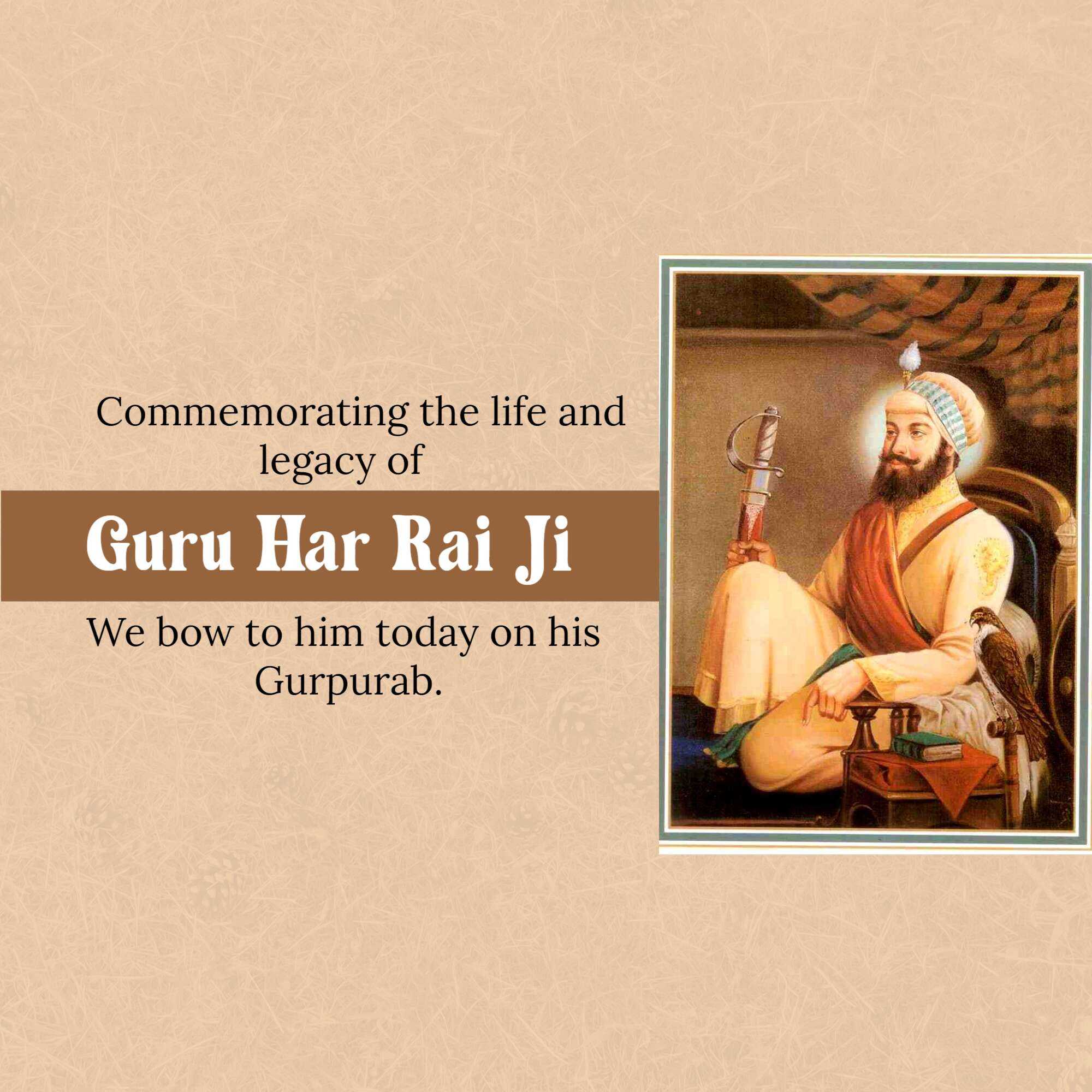 Commemorating the life and legacy of

Guru Har Rai Ji

We bow to him today on his Gurpurab.